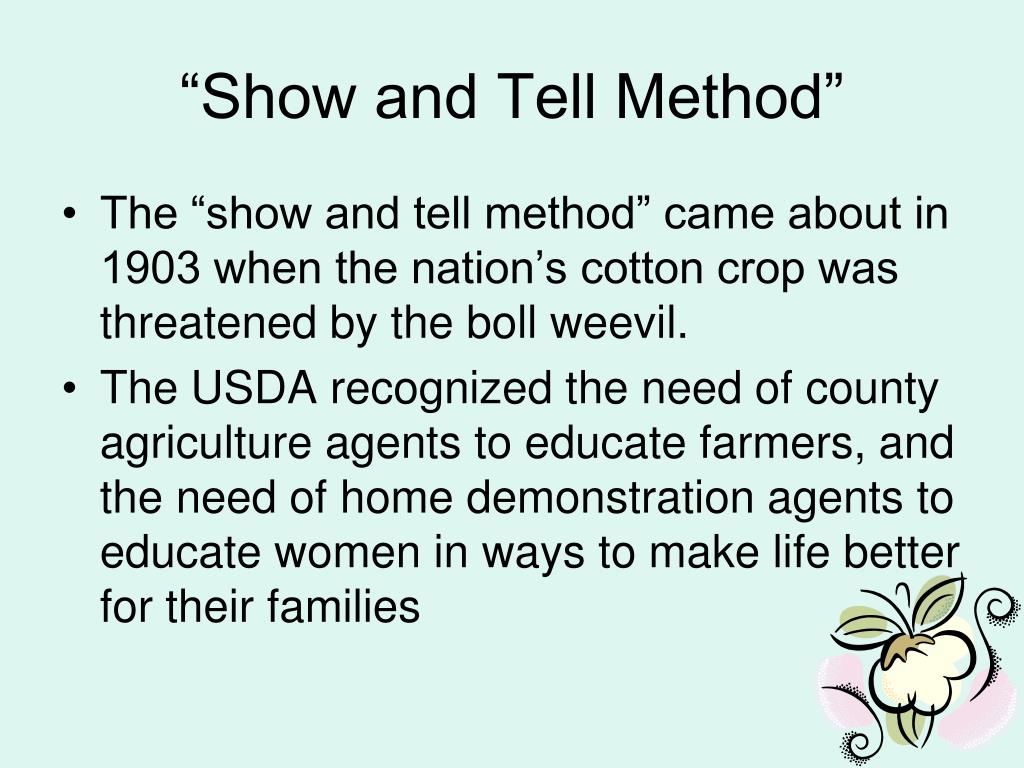 “Show and Tell Method”

• The “show and tell method” came about in 1903 when the nation’s cotton crop was threatened by the boll weevil.
• The USDA recognized the need of county agriculture agents to educate farmers, and the need of home demonstration agents to educate women in ways to make life better for their families